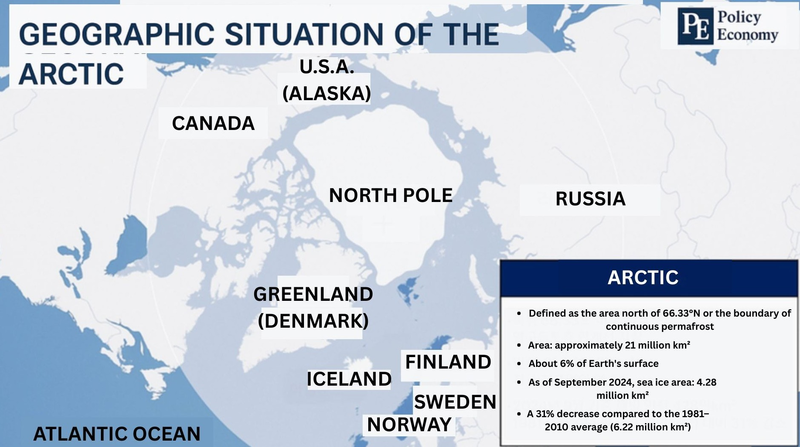 GEOGRAPHIC SITUATION OF THE ARCTIC

PE Policy Economy

U.S.A. (ALASKA)

CANADA

NORTH POLE

RUSSIA

GREENLAND (DENMARK)

ICELAND

FINLAND

SWEDEN

NORWAY

ATLANTIC OCEAN

ARCTIC

- Defined as the area north of 66.33°N or the boundary of continuous permafrost
- Area: approximately 21 million km²
- About 6% of Earth's surface
- As of September 2024, sea ice area: 4.28 million km²
- A 31% decrease compared to the 1981–2010 average (6.22 million km²)